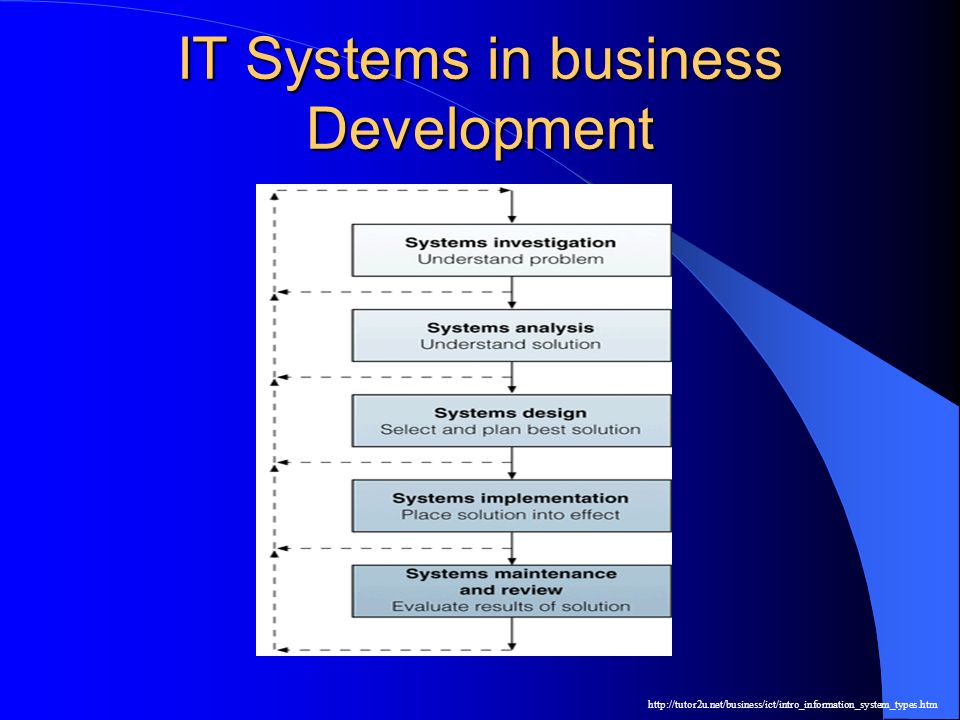 IT Systems in business Development

Systems investigation
Understand problem

Systems analysis
Understand solution

Systems design
Select and plan best solution

Systems implementation
Place solution into effect

Systems maintenance and review
Evaluate results of solution

http://tutor2u.net/business/ict/intro_information_system_types.htm